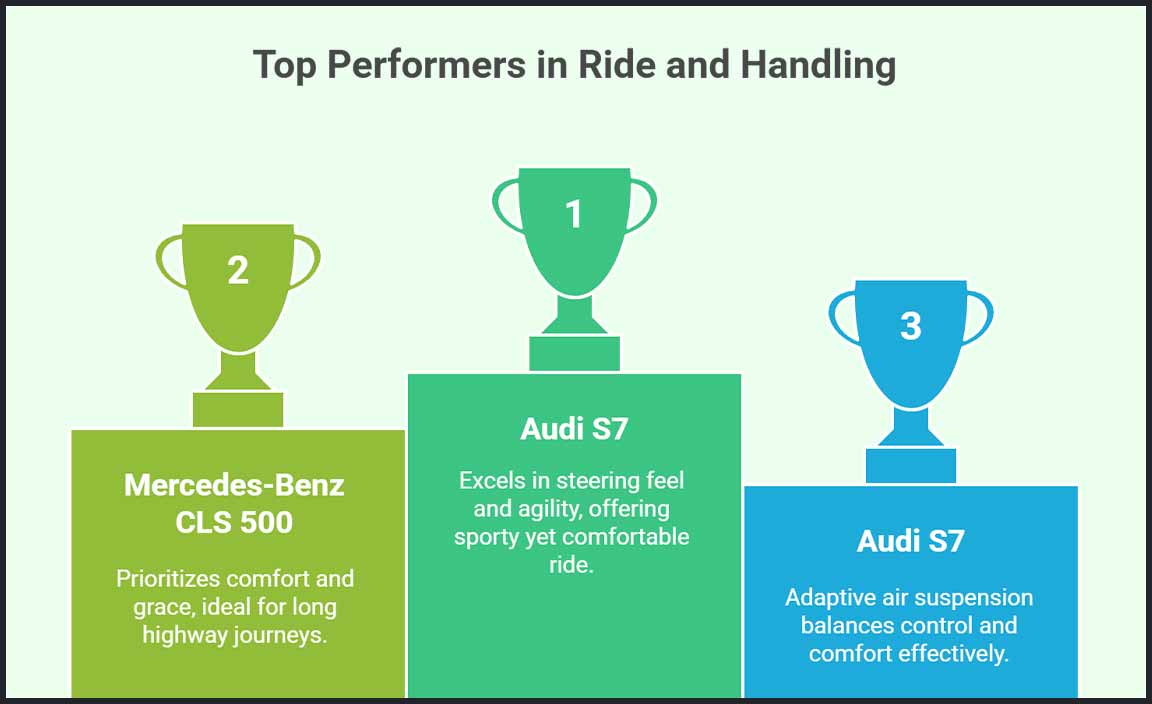 Top Performers in Ride and Handling

2

Mercedes-Benz CLS 500

Prioritizes comfort and grace, ideal for long highway journeys.

1

Audi S7

Excels in steering feel and agility, offering sporty yet comfortable ride.

3

Audi S7

Adaptive air suspension balances control and comfort effectively.